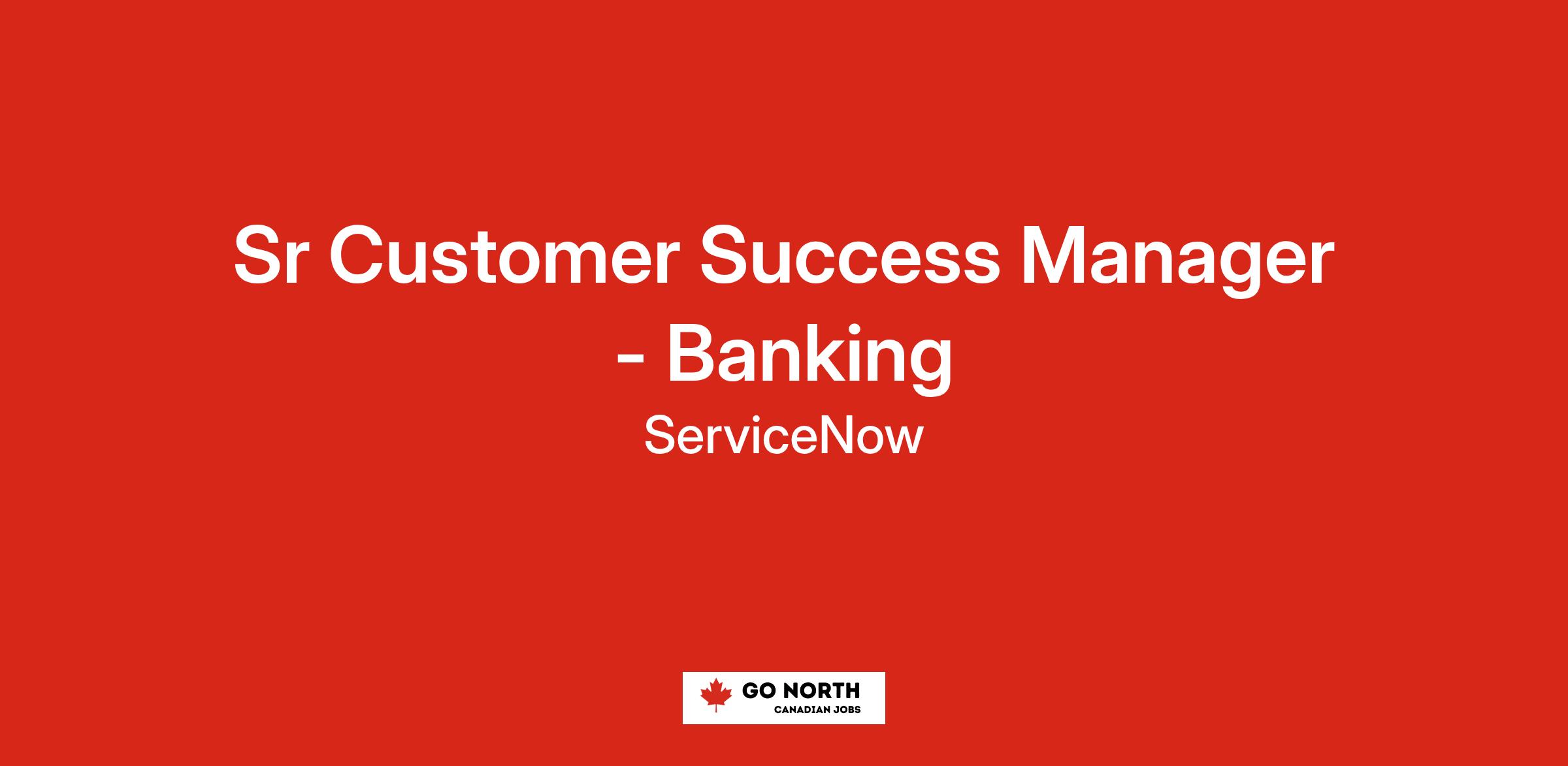 Sr Customer Success Manager - Banking
ServiceNow

GO NORTH
CANADIAN JOBS